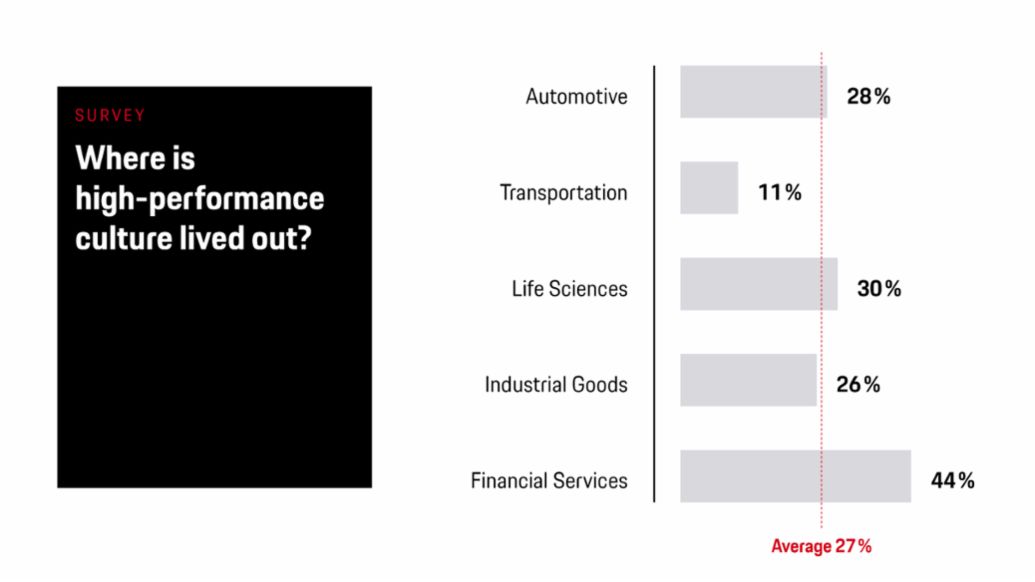 SURVEY

Where is high-performance culture lived out?

Automotive 28%

Transportation 11%

Life Sciences 30%

Industrial Goods 26%

Financial Services 44%

Average 27%